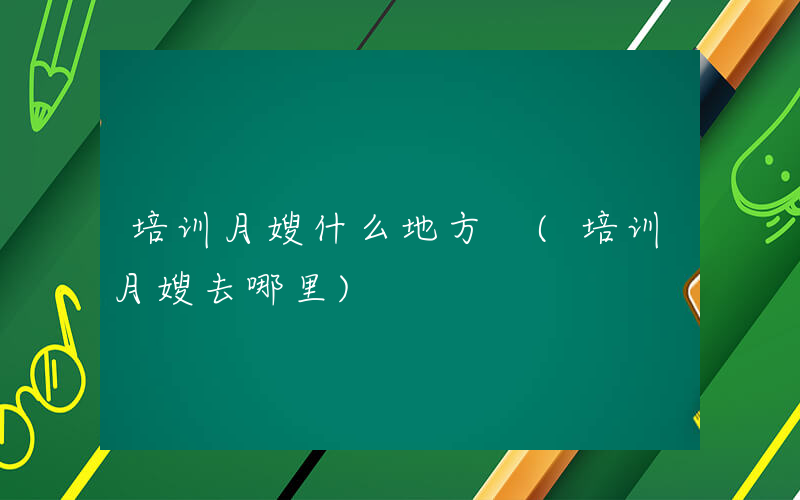 培训月嫂什么地方 （培训月嫂去哪里）